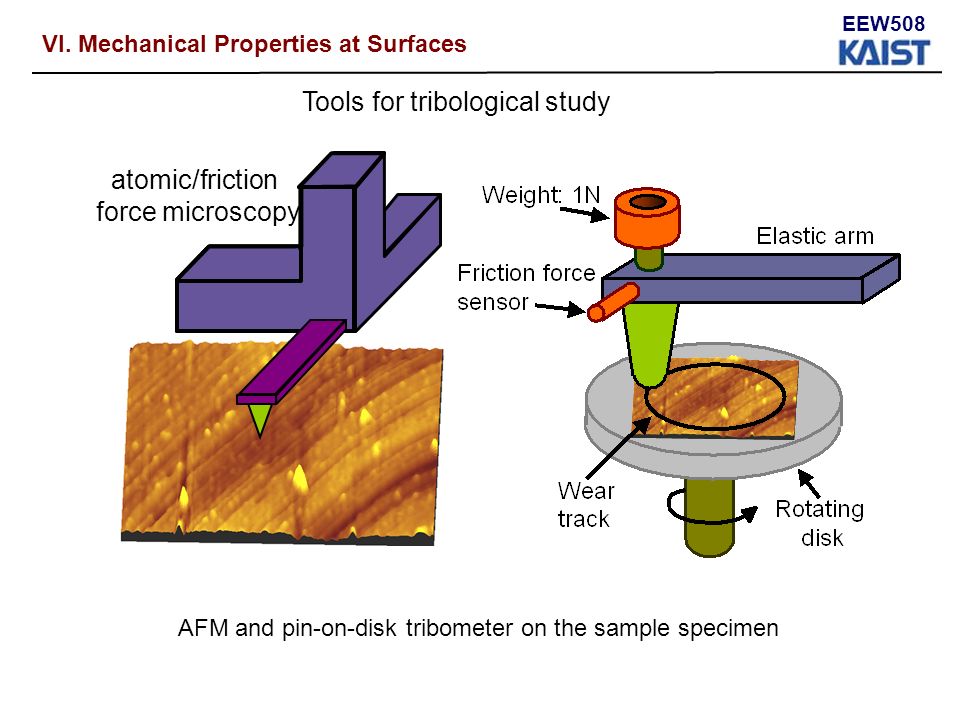 VI. Mechanical Properties at Surfaces

EEW508
KAIST

Tools for tribological study

atomic/friction force microscopy

Weight: 1N

Elastic arm

Friction force sensor

Wear track

Rotating disk

AFM and pin-on-disk tribometer on the sample specimen